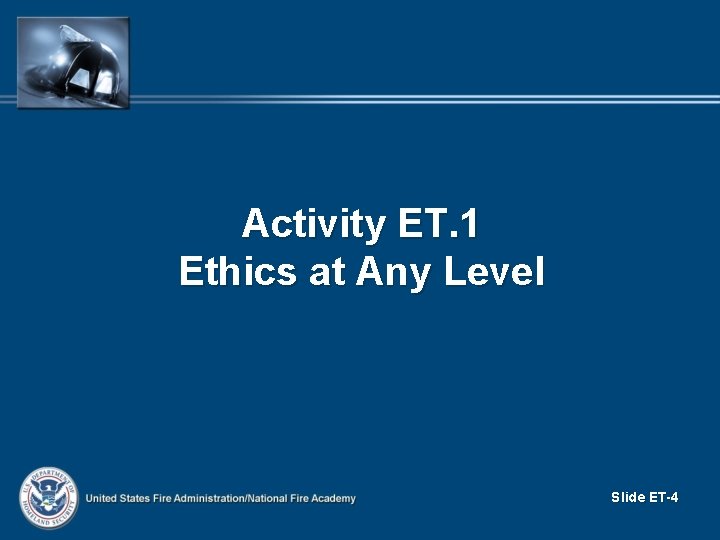 Activity ET.1
Ethics at Any Level

U.S. DEPARTMENT OF HOMELAND SECURITY

United States Fire Administration/National Fire Academy

Slide ET-4